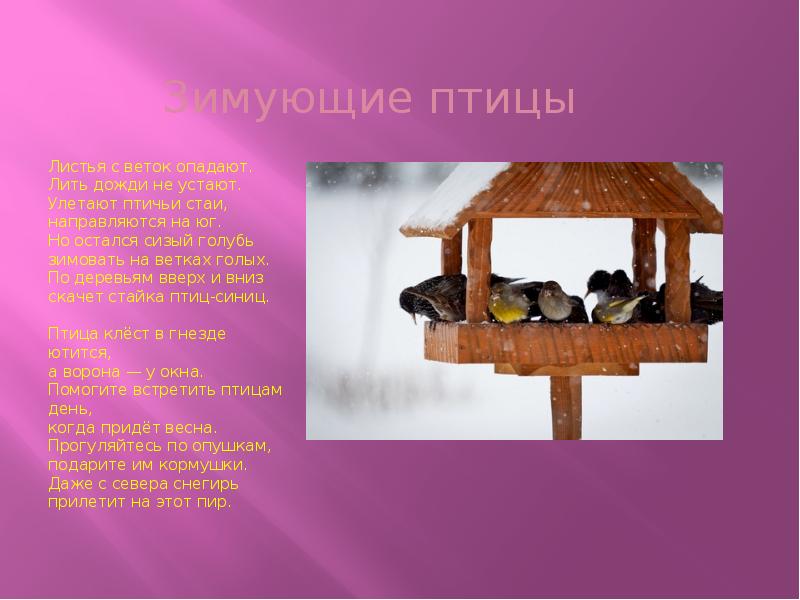 Зимующие птицы

Листья с веток опадают.
Лить дожди не устают.
Улетают птичьи стаи,
направляются на юг.
Но остался сизый голубь
зимовать на ветках голых.
По деревьям вверх и вниз
скачет стайка птиц-синиц.

Птица клёст в гнезде ютится,
а ворона — у окна.
Помогите встретить птицам день,
когда придёт весна.
Прогуляйтесь по опушкам,
подарите им кормушки.
Даже с севера снегирь
прилетит на этот пир.